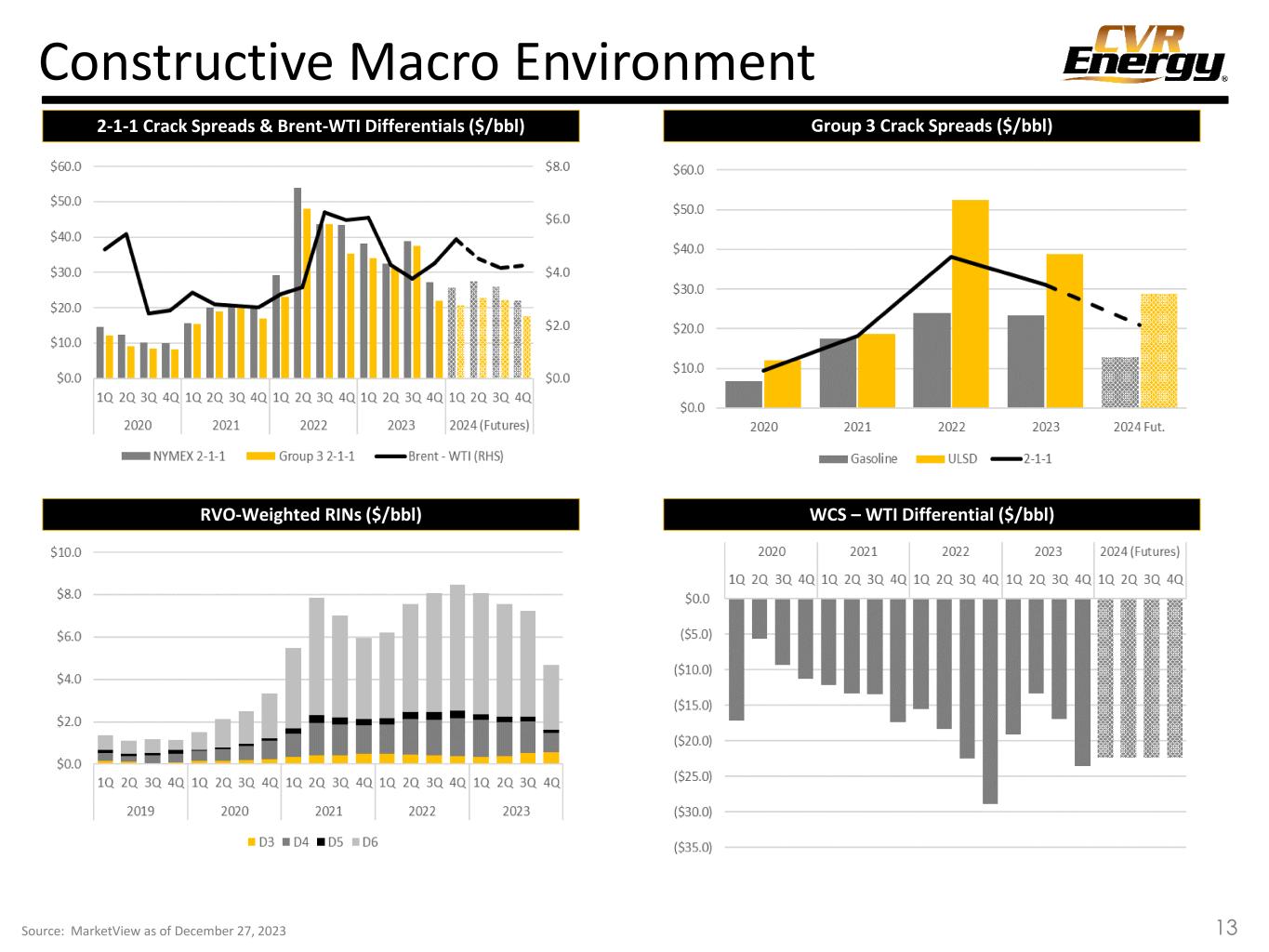 Constructive Macro Environment

CVR Energy®

2-1-1 Crack Spreads & Brent-WTI Differentials ($/bbl)

$60.0
$50.0
$40.0
$30.0
$20.0
$10.0
$0.0

$8.0
$6.0
$4.0
$2.0
$0.0

1Q 2Q 3Q 4Q 1Q 2Q 3Q 4Q 1Q 2Q 3Q 4Q 1Q 2Q 3Q 4Q 1Q 2Q 3Q 4Q
2020 2021 2022 2023 2024 (Futures)

NYMEX 2-1-1 Group 3 2-1-1 Brent - WTI (RHS)

Group 3 Crack Spreads ($/bbl)

$60.0
$50.0
$40.0
$30.0
$20.0
$10.0
$0.0

2020 2021 2022 2023 2024 Fut.

Gasoline ULSD 2-1-1

RVO-Weighted RINs ($/bbl)

$10.0
$8.0
$6.0
$4.0
$2.0
$0.0

1Q 2Q 3Q 4Q 1Q 2Q 3Q 4Q 1Q 2Q 3Q 4Q 1Q 2Q 3Q 4Q 1Q 2Q 3Q 4Q
2019 2020 2021 2022 2023

D3 D4 D5 D6

WCS – WTI Differential ($/bbl)

2020 2021 2022 2023 2024 (Futures)
1Q 2Q 3Q 4Q 1Q 2Q 3Q 4Q 1Q 2Q 3Q 4Q 1Q 2Q 3Q 4Q 1Q 2Q 3Q 4Q

$0.0
($5.0)
($10.0)
($15.0)
($20.0)
($25.0)
($30.0)
($35.0)

Source: MarketView as of December 27, 2023

13